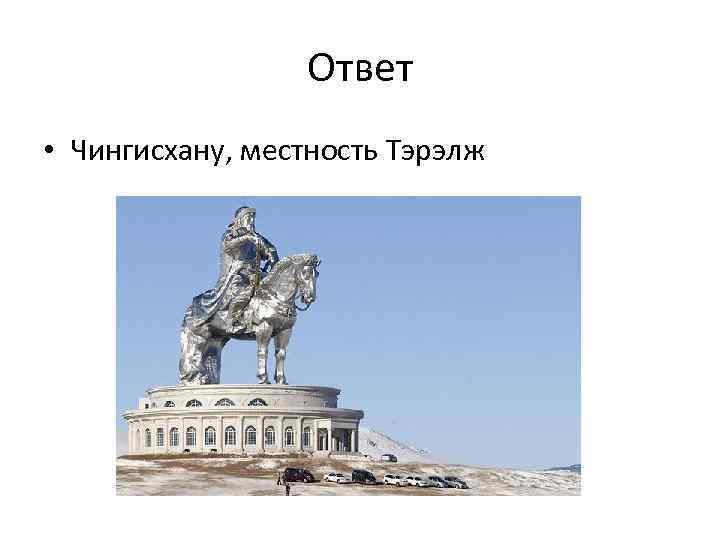 Ответ

• Чингисхану, местность Тэрэлж